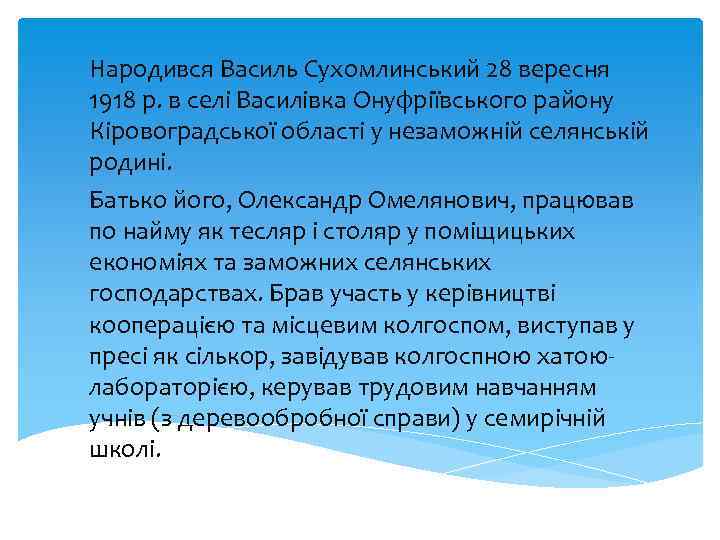 Народився Василь Сухомлинський 28 вересня 1918 р. в селі Василівка Онуфріївського району Кіровоградської області у незаможній селянській родині.

Батько його, Олександр Омелянович, працював по найму як тесляр і столяр у поміщицьких економіях та заможних селянських господарствах. Брав участь у керівництві кооперацією та місцевим колгоспом, виступав у пресі як сількор, завідував колгоспною хатою-лабораторією, керував трудовим навчанням учнів (з деревообробної справи) у семирічній школі.